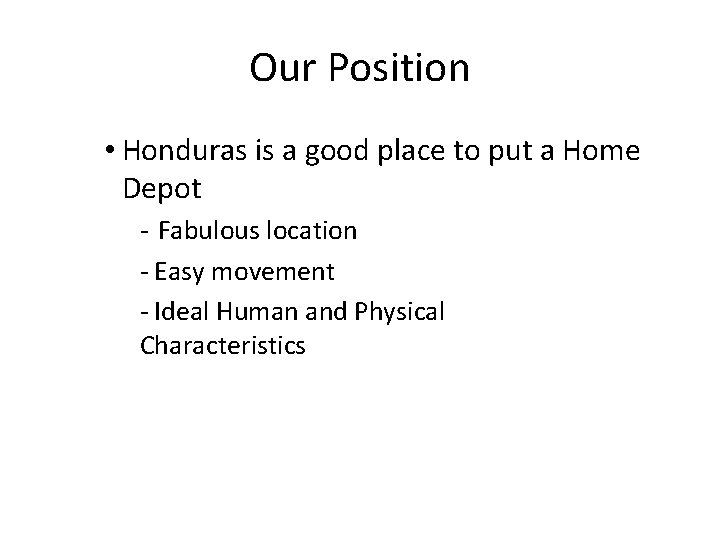 Our Position

• Honduras is a good place to put a Home Depot

- Fabulous location

- Easy movement

- Ideal Human and Physical Characteristics